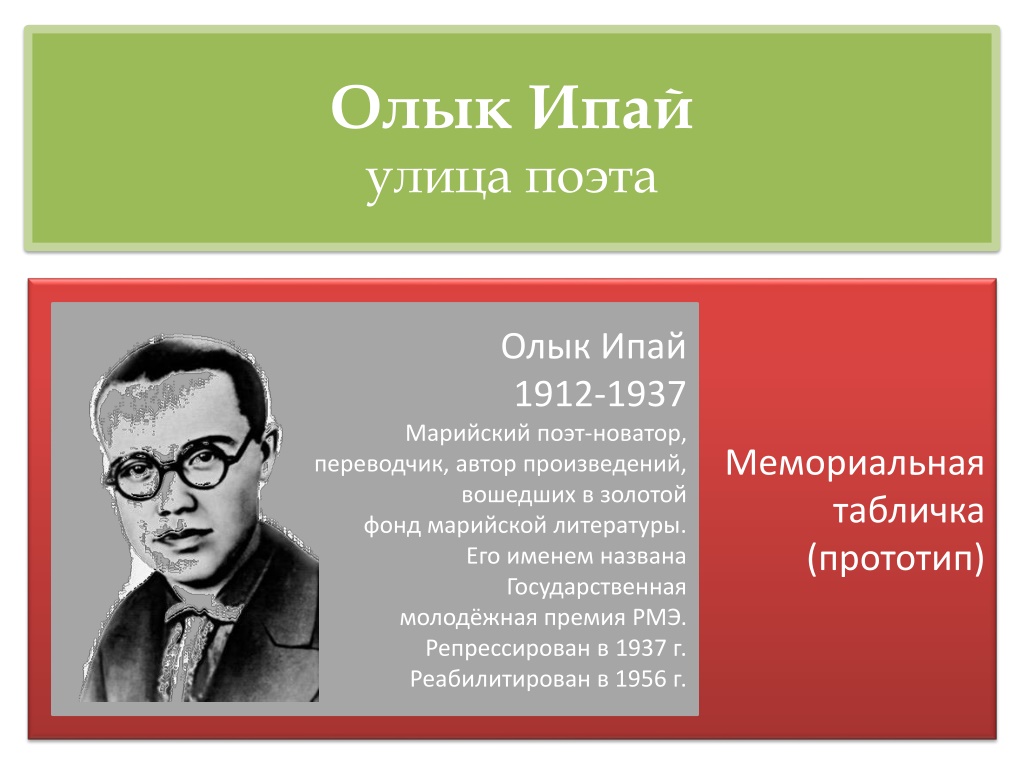 Олык Ипай
улица поэта

Олык Ипай
1912-1937
Марийский поэт-новатор, переводчик, автор произведений, вошедших в золотой фонд марийской литературы. Его именем названа Государственная молодёжная премия РМЭ. Репрессирован в 1937 г. Реабилитирован в 1956 г.

Мемориальная табличка (прототип)